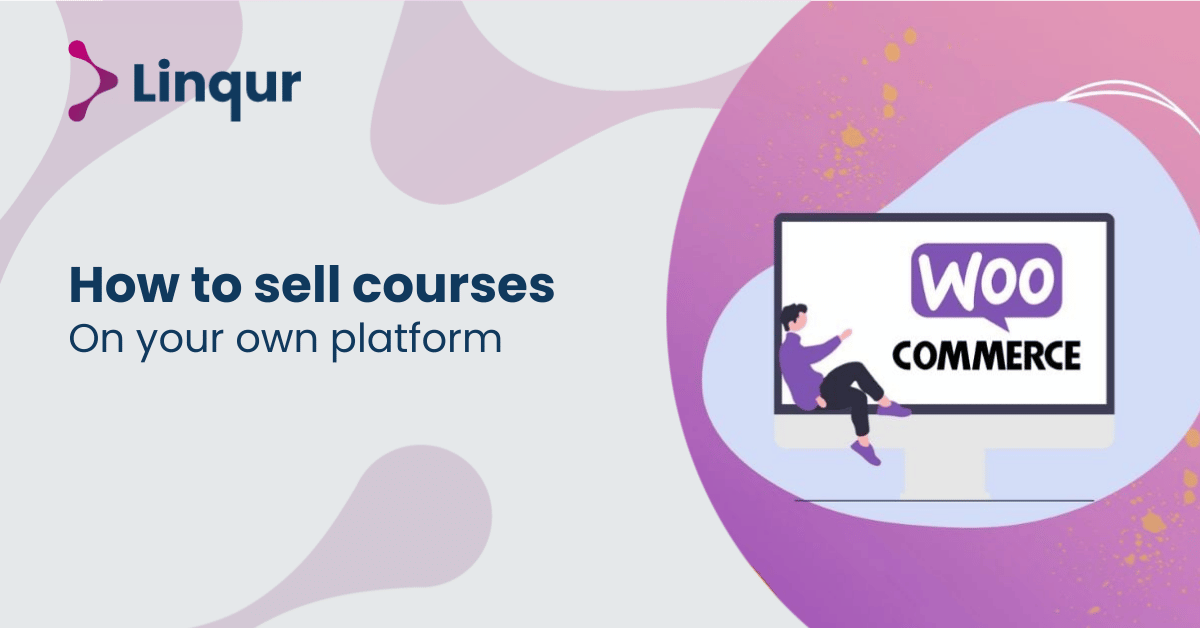 Linqur

How to sell courses
On your own platform

WOO
COMMERCE